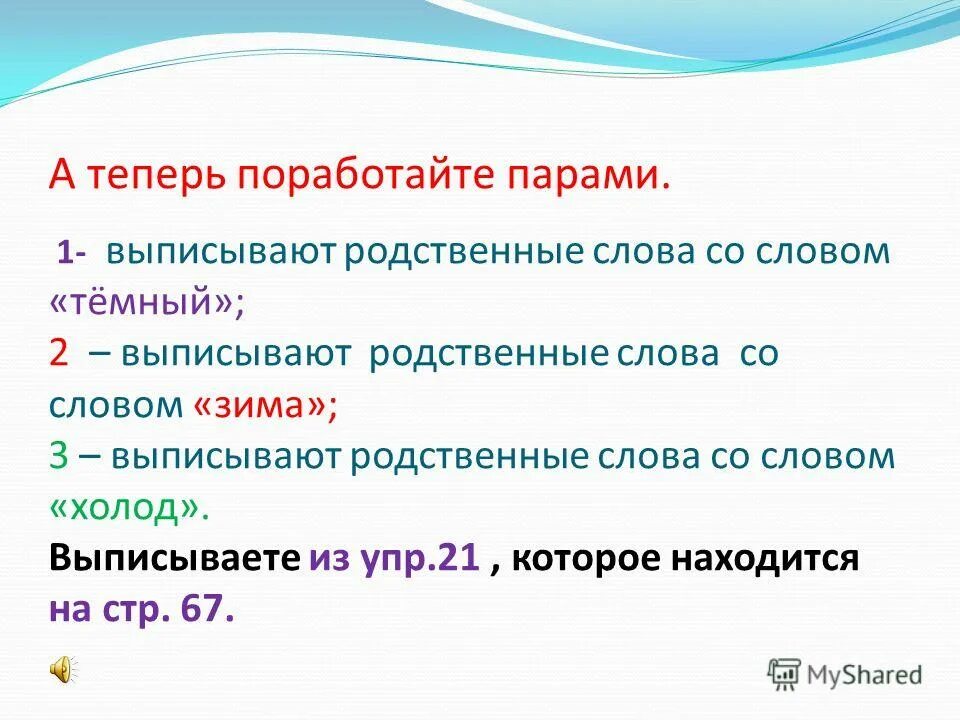 А теперь поработайте парами.

1- выписывают родственные слова со словом «тёмный»;
2 – выписывают родственные слова со словом «зима»;
3 – выписывают родственные слова со словом «холод».
Выписываете из упр.21 , которое находится на стр. 67.

MyShared